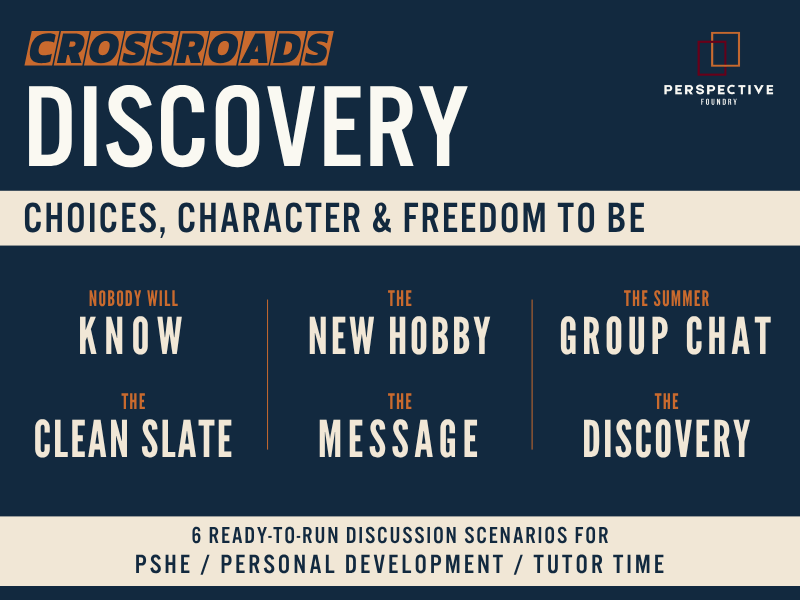 CROSSROADS
DISCOVERY

PERSPECTIVE
FOUNDRY

CHOICES, CHARACTER & FREEDOM TO BE

NOBODY WILL
KNOW

THE
CLEAN SLATE

THE
NEW HOBBY

THE
MESSAGE

THE SUMMER
GROUP CHAT

THE
DISCOVERY

6 READY-TO-RUN DISCUSSION SCENARIOS FOR
PSHE / PERSONAL DEVELOPMENT / TUTOR TIME